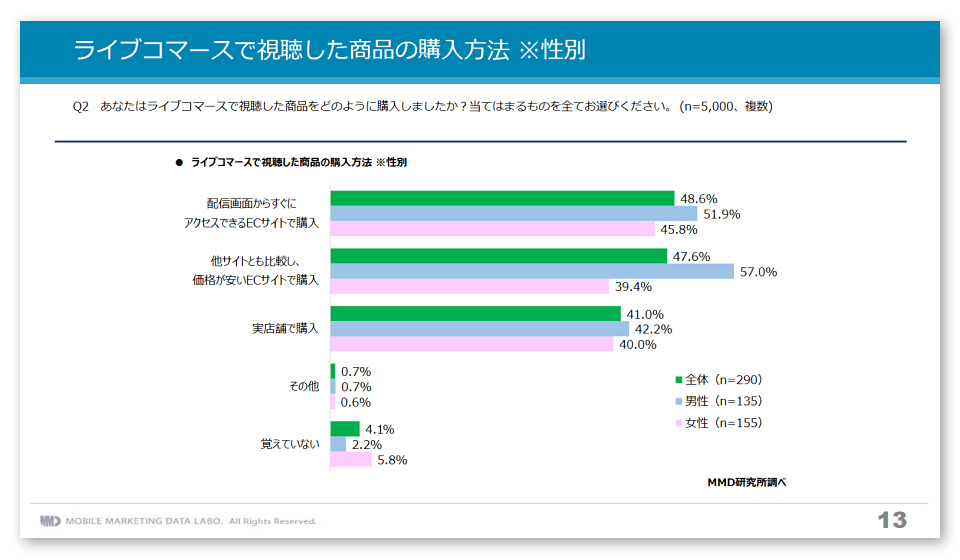 ライブコマースで視聴した商品の購入方法 ※性別

Q2 あなたはライブコマースで視聴した商品をどのように購入しましたか？当てはまるものを全てお選びください。（n=5,000、複数）

• ライブコマースで視聴した商品の購入方法 ※性別

配信画面からすぐに
アクセスできるECサイトで購入
48.6%
51.9%
45.8%

他サイトとも比較し、
価格が安いECサイトで購入
47.6%
57.0%
39.4%

実店舗で購入
41.0%
42.2%
40.0%

その他
0.7%
0.7%
0.6%

覚えていない
4.1%
2.2%
5.8%

全体（n=290）
男性（n=135）
女性（n=155）

MMD研究所調べ

MOBILE MARKETING DATA LABO. All Rights Reserved.

13